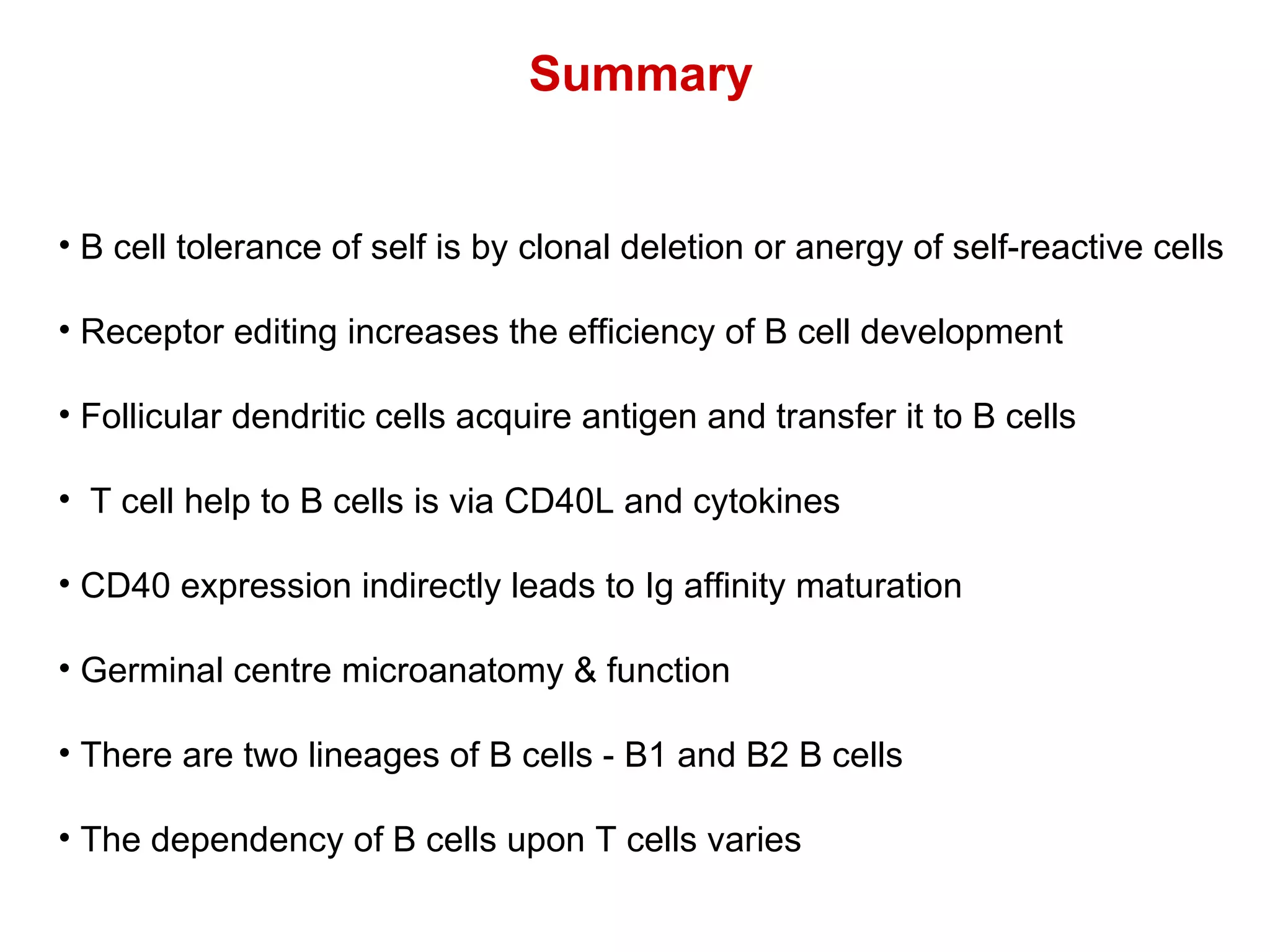 Summary

• B cell tolerance of self is by clonal deletion or anergy of self-reactive cells

• Receptor editing increases the efficiency of B cell development

• Follicular dendritic cells acquire antigen and transfer it to B cells

• T cell help to B cells is via CD40L and cytokines

• CD40 expression indirectly leads to Ig affinity maturation

• Germinal centre microanatomy & function

• There are two lineages of B cells - B1 and B2 B cells

• The dependency of B cells upon T cells varies